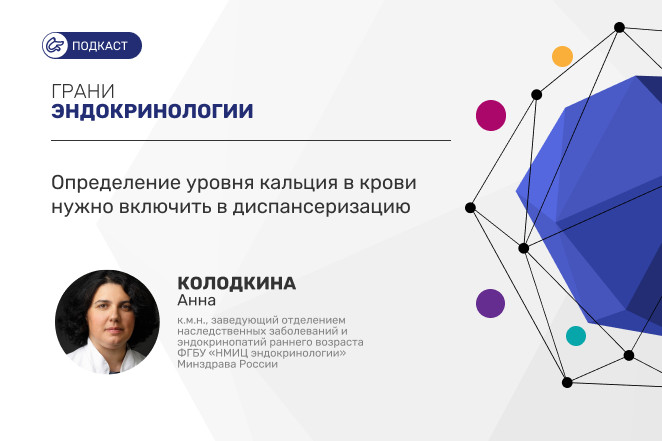 ПОДКАСТ

ГРАНИ
ЭНДОКРИНОЛОГИИ

Определение уровня кальция в крови нужно включить в диспансеризацию

КОЛОДКИНА
Анна

к.м.н., заведующий отделением наследственных заболеваний и эндокринопатий раннего возраста ФГБУ «НМИЦ эндокринологии» Минздрава России